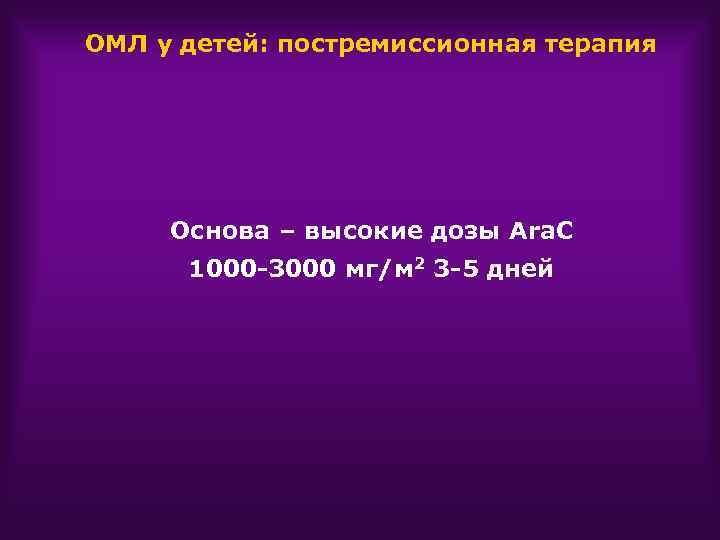 ОМЛ у детей: постремиссионная терапия

Основа – высокие дозы AraC
1000-3000 мг/м$^2$ 3-5 дней